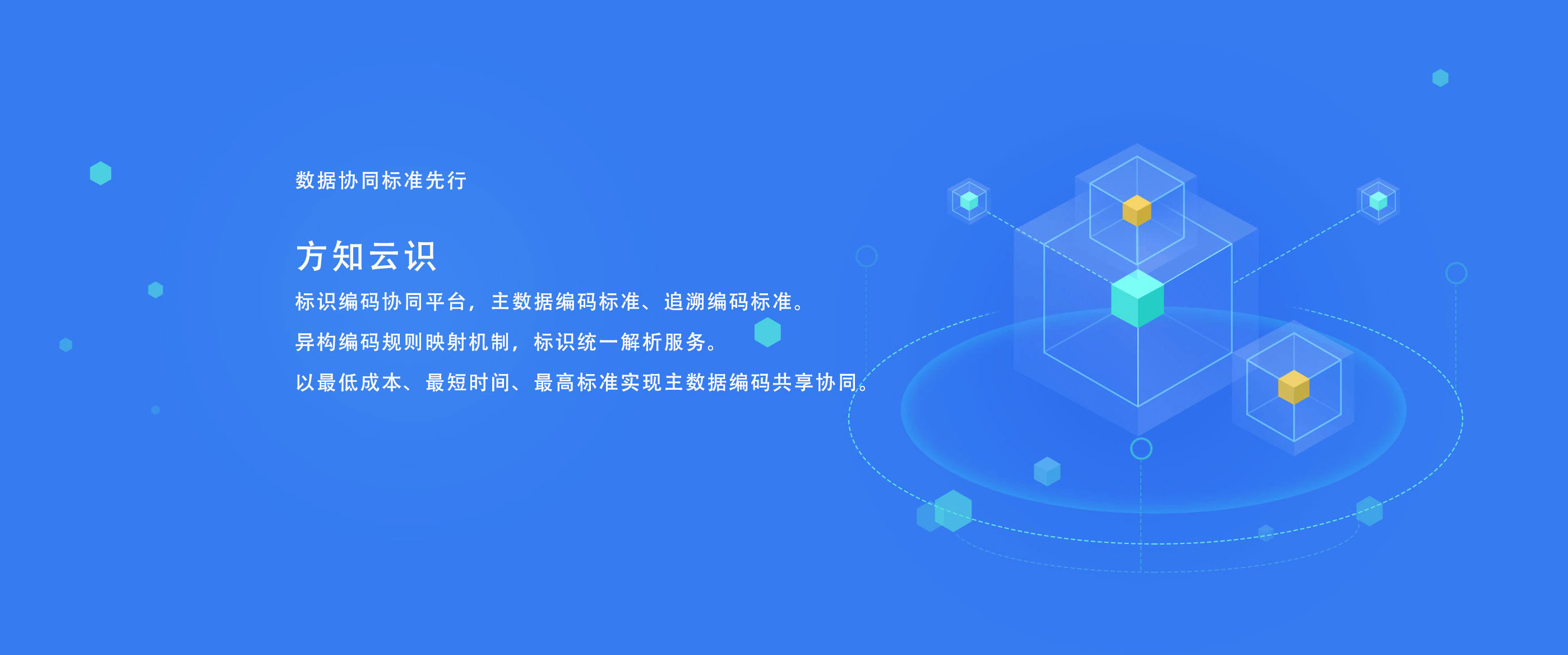 数据协同标准先行

方知云识

标识编码协同平台，主数据编码标准、追溯编码标准。
异构编码规则映射机制，标识统一解析服务。
以最低成本、最短时间、最高标准实现主数据编码共享协同。